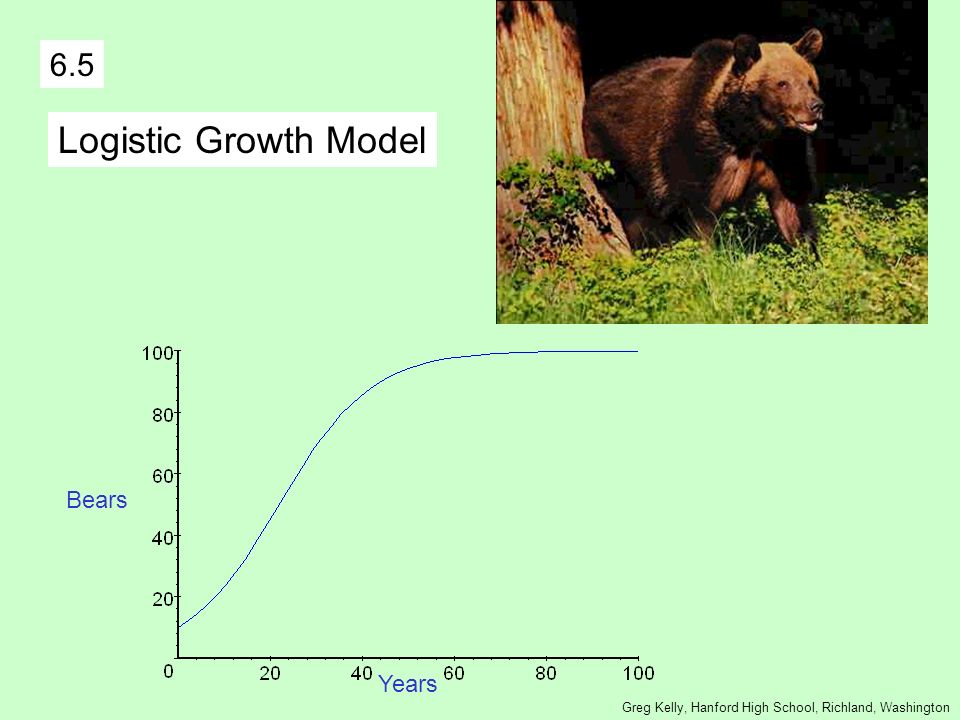 6.5

Logistic Growth Model

100
80
60
40
20
0

Bears

20
40
60
80
100

Years

Greg Kelly, Hanford High School, Richland, Washington